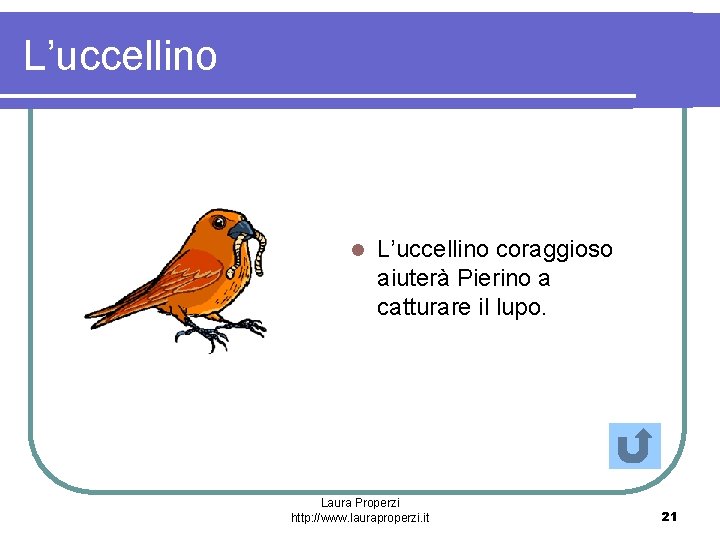 L’uccellino

L’uccellino coraggioso aiuterà Pierino a catturare il lupo.

Laura Properzi
http://www.lauraproperzi.it

21